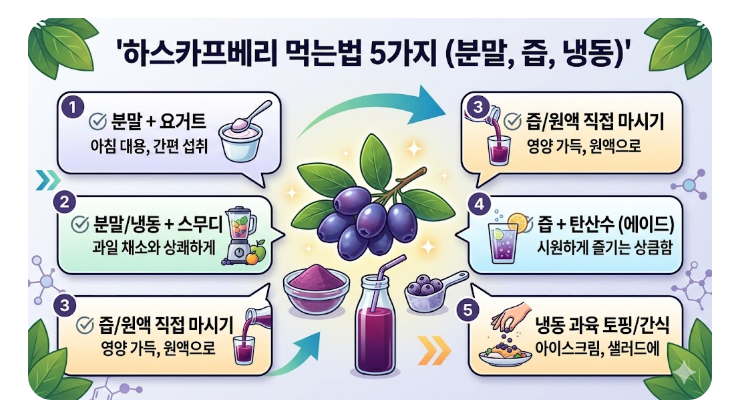 '하스카프베리 먹는법 5가지 (분말, 즙, 냉동)'

1
분말 + 요거트
아침 대용, 간편 섭취

2
분말/냉동 + 스무디
과일 채소와 상쾌하게

3
즙/원액 직접 마시기
영양 가득, 원액으로

3
즙/원액 직접 마시기
영양 가득, 원액으로

4
즙 + 탄산수 (에이드)
시원하게 즐기는 상큼함

5
냉동 과육 토핑/간식
아이스크림, 샐러드에